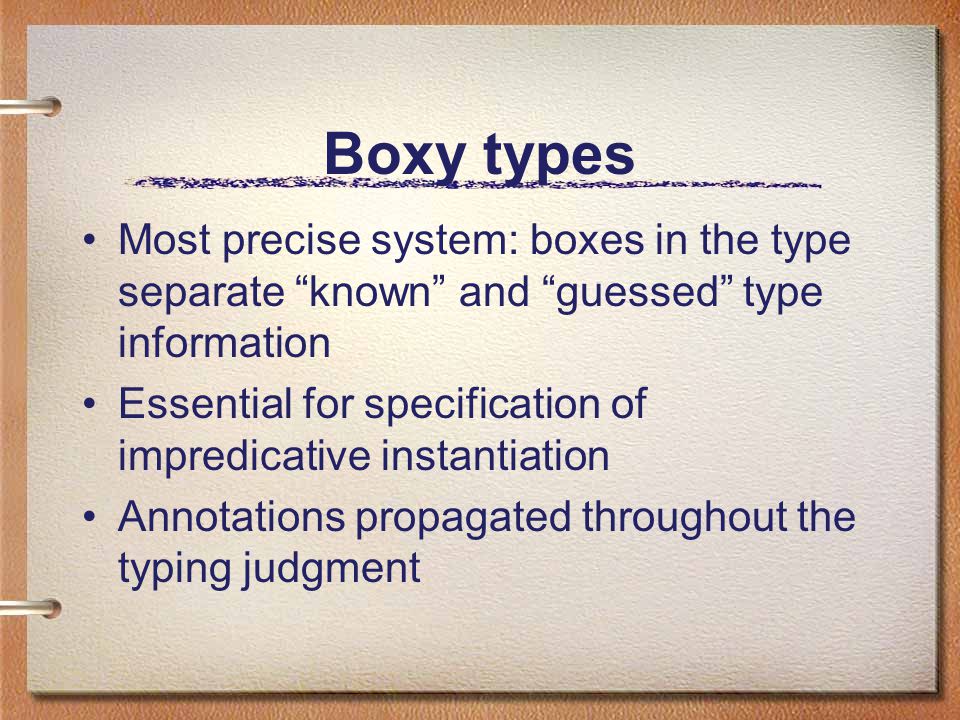 Boxy types

• Most precise system: boxes in the type separate “known” and “guessed” type information
• Essential for specification of impredicative instantiation
• Annotations propagated throughout the typing judgment